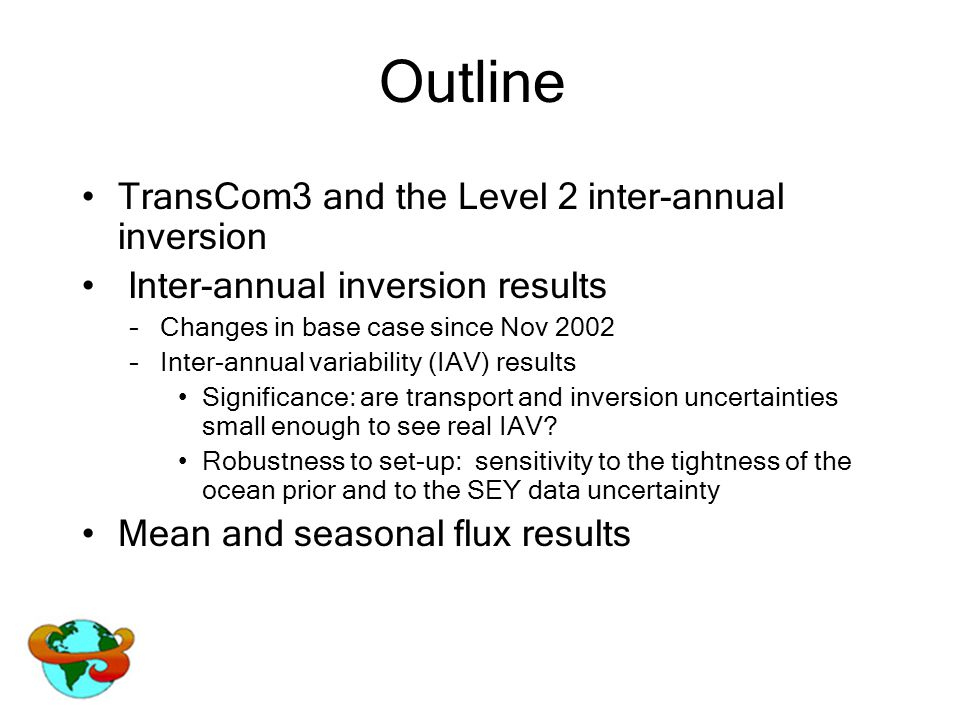 Outline

• TransCom3 and the Level 2 inter-annual inversion

• Inter-annual inversion results

– Changes in base case since Nov 2002

– Inter-annual variability (IAV) results

• Significance: are transport and inversion uncertainties small enough to see real IAV?

• Robustness to set-up: sensitivity to the tightness of the ocean prior and to the SEY data uncertainty

• Mean and seasonal flux results